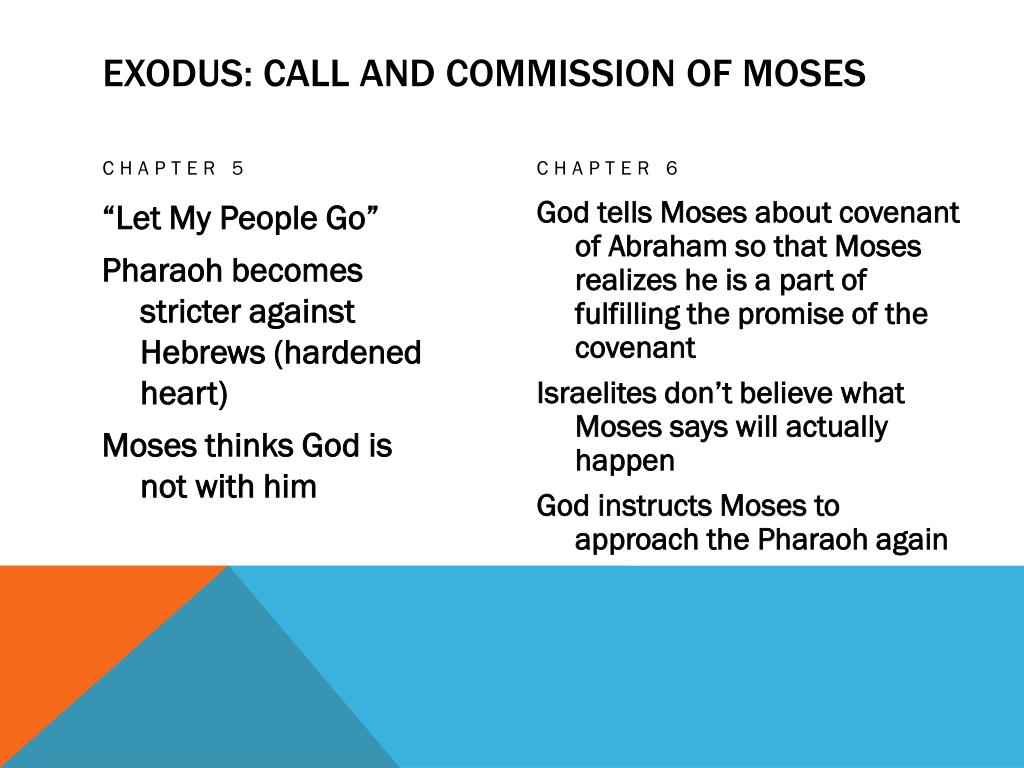 EXODUS: CALL AND COMMISSION OF MOSES

CHAPTER 5

“Let My People Go”

Pharaoh becomes stricter against Hebrews (hardened heart)

Moses thinks God is not with him

CHAPTER 6

God tells Moses about covenant of Abraham so that Moses realizes he is a part of fulfilling the promise of the covenant

Israelites don’t believe what Moses says will actually happen

God instructs Moses to approach the Pharaoh again